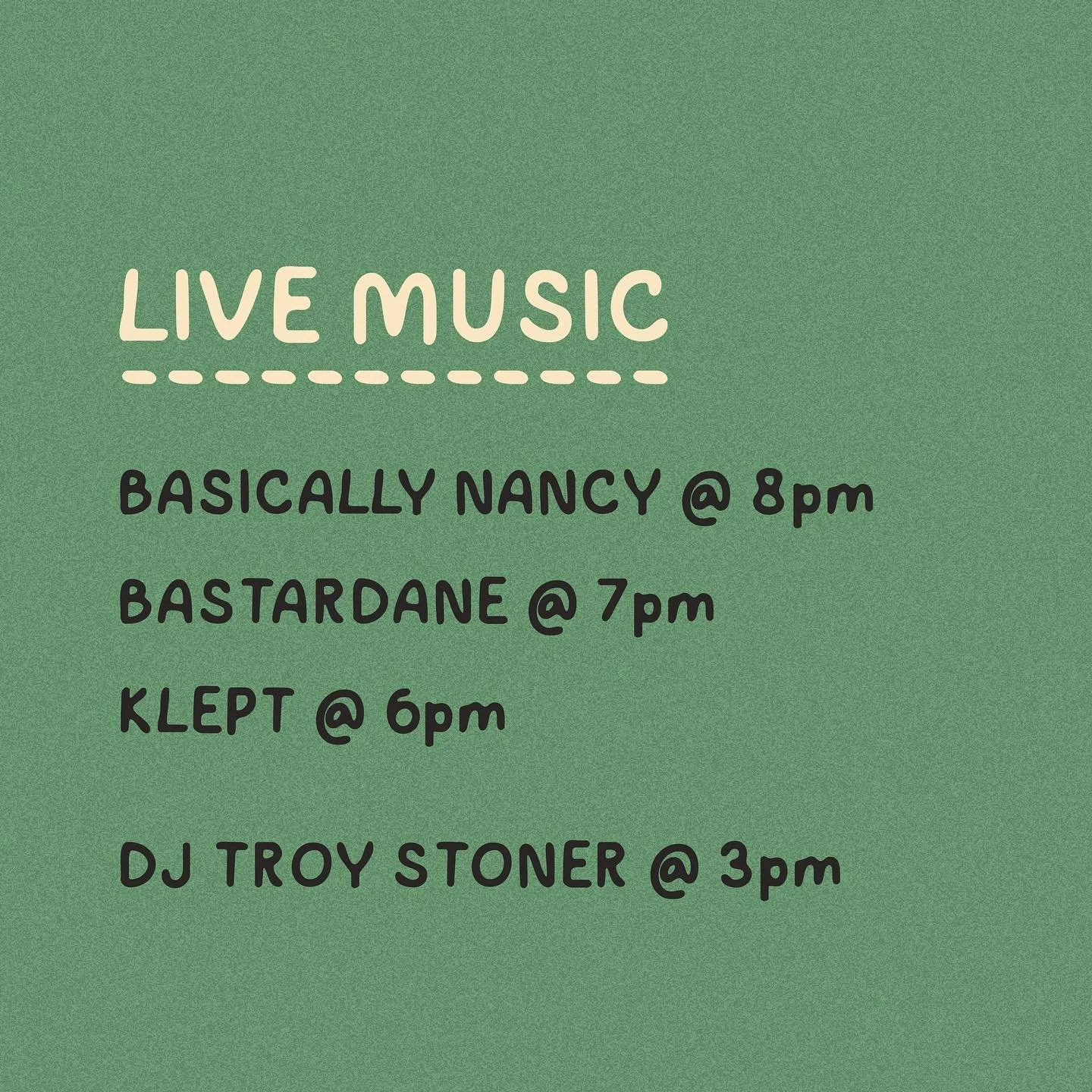 LIVE MUSIC

BASICALLY NANCY @ 8pm

BASTARDANE @ 7pm

KLEPT @ 6pm

DJ TROY STONER @ 3pm